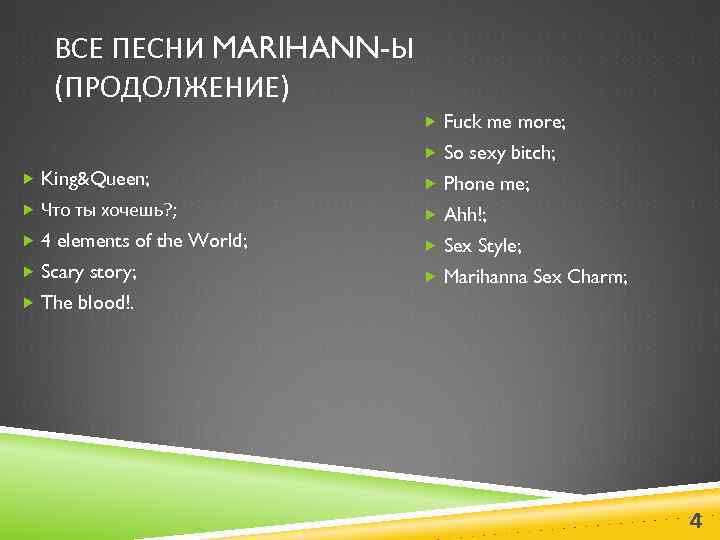 ВСЕ ПЕСНИ MARIHANN-Ы (ПРОДОЛЖЕНИЕ)

King&Queen;
Что ты хочешь?;
4 elements of the World;
Scary story;
The blood!.

Fuck me more;
So sexy bitch;
Phone me;
Ahh!;
Sex Style;
Marihanna Sex Charm;

4